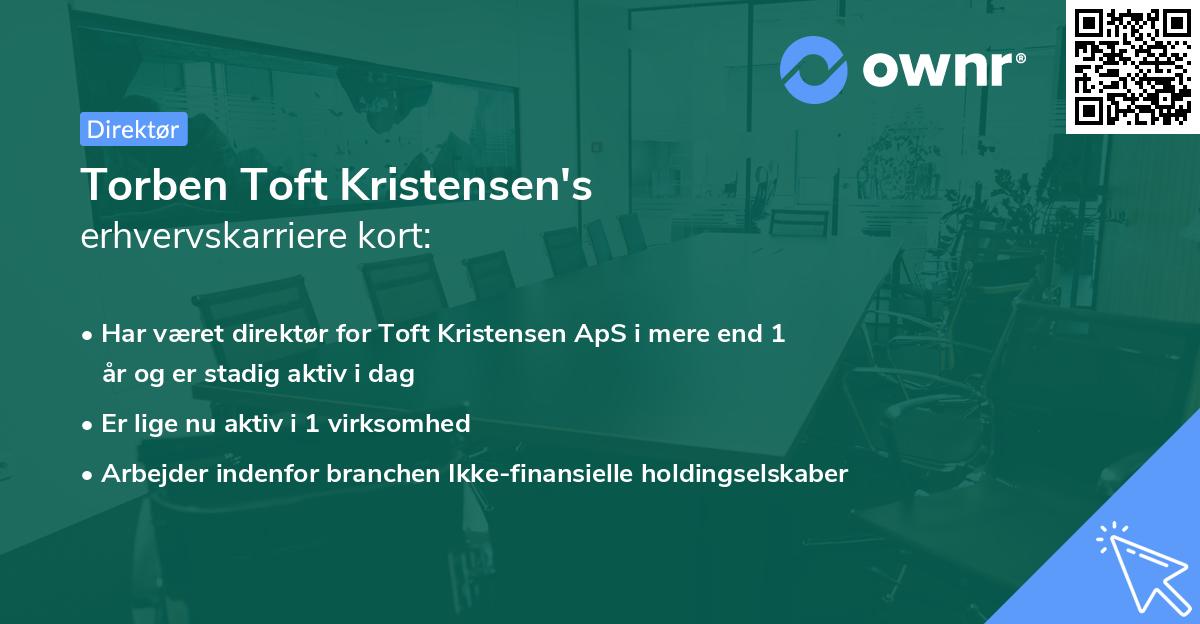 ownr®

Direktør

Torben Toft Kristensen's
erhvervskarriere kort:

• Har været direktør for Toft Kristensen ApS i mere end 1 år og er stadig aktiv i dag
• Er lige nu aktiv i 1 virksomhed
• Arbejder indenfor branchen Ikke-finansielle holdingselskaber